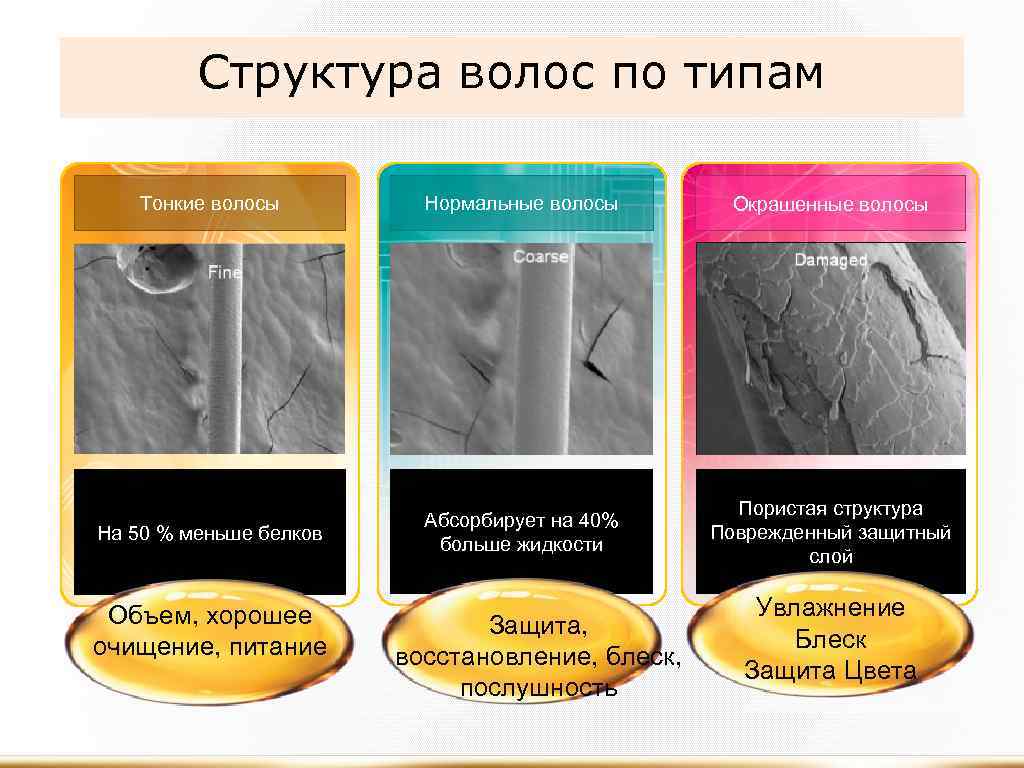 Структура волос по типам

Тонкие волосы

Fine

На 50 % меньше белков

Объем, хорошее очищение, питание

Нормальные волосы

Coarse

Абсорбирует на 40% больше жидкости

Защита, восстановление, блеск, послушность

Окрашенные волосы

Damaged

Пористая структура Поврежденный защитный слой

Увлажнение
Блеск
Защита Цвета